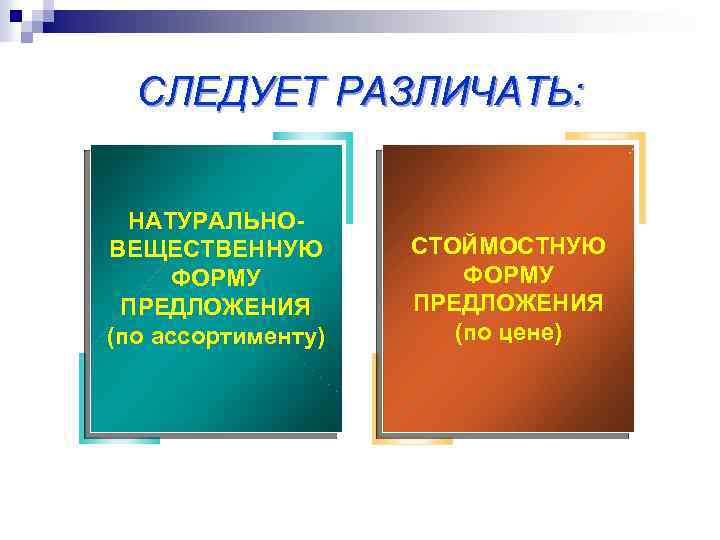 СЛЕДУЕТ РАЗЛИЧАТЬ:

НАТУРАЛЬНО-ВЕЩЕСТВЕННУЮ ФОРМУ ПРЕДЛОЖЕНИЯ (по ассортименту)

СТОЙМОСТНУЮ ФОРМУ ПРЕДЛОЖЕНИЯ (по цене)